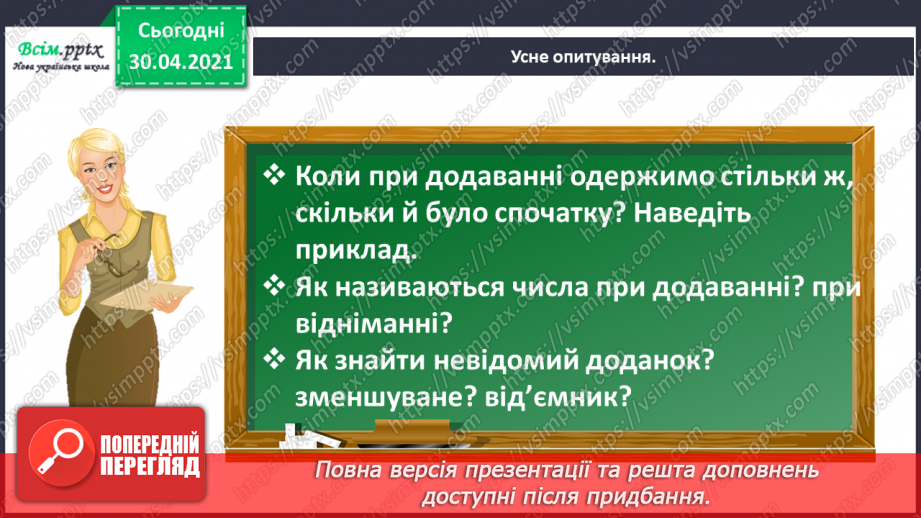 Всім.pptx
Нова українська школа

Сьогодні
30.04.2021

Усне опитування.

❖ Коли при додаванні одержимо стільки ж, скільки й було спочатку? Наведіть приклад.
❖ Як називаються числа при додаванні? при відніманні?
❖ Як знайти невідомий доданок? зменшуване? від'ємник?

ПОПЕРЕДНІЙ ПЕРЕГЛЯД

Повна версія презентації та решта доповнень доступні після придбання.

https://vsimpptx.com